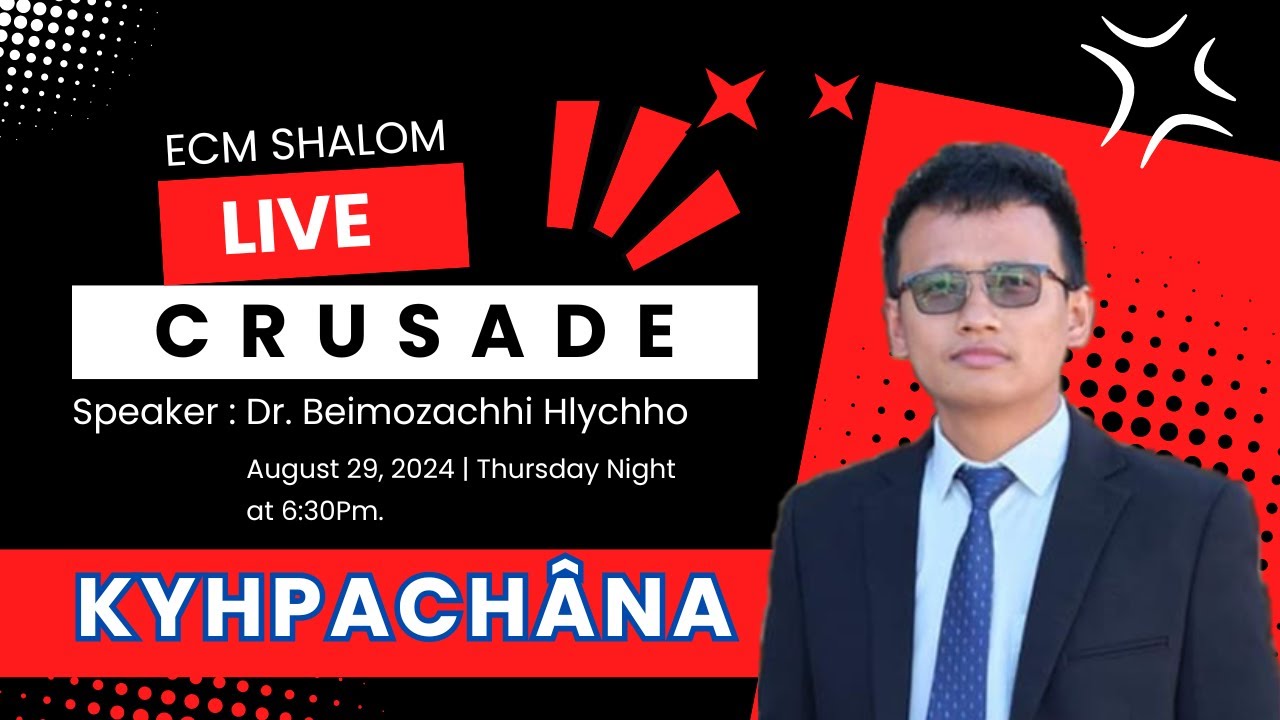 ECM SHALOM
LIVE
CRUSADE
Speaker : Dr. Beimozachhi Hlychho
August 29, 2024 | Thursday Night at 6:30Pm.
KYHPACHÂNA